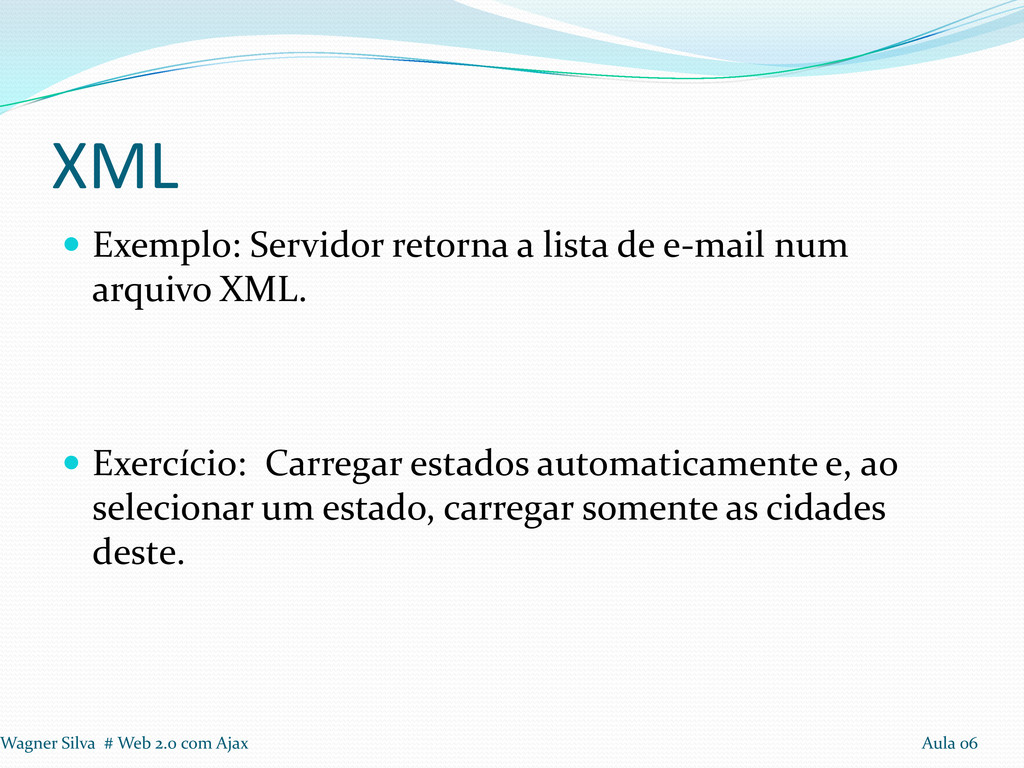 XML

Exemplo: Servidor retorna a lista de e-mail num arquivo XML.

Exercício: Carregar estados automaticamente e, ao selecionar um estado, carregar somente as cidades deste.

Wagner Silva # Web 2.0 com Ajax

Aula 06